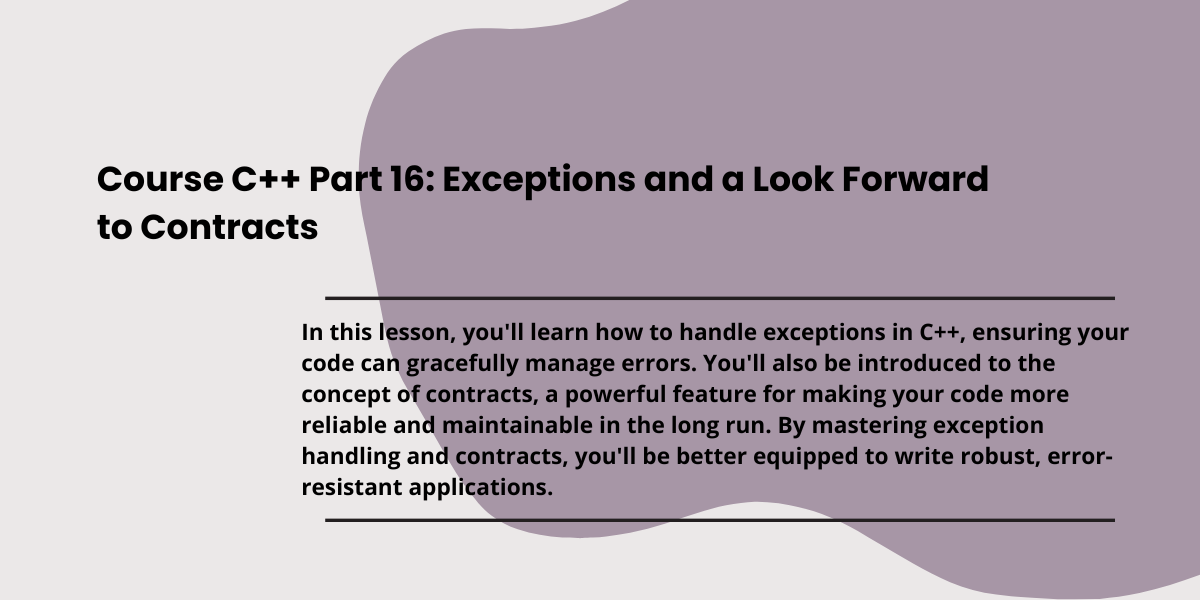 Course C++ Part 16: Exceptions and a Look Forward to Contracts

In this lesson, you'll learn how to handle exceptions in C++, ensuring your code can gracefully manage errors. You'll also be introduced to the concept of contracts, a powerful feature for making your code more reliable and maintainable in the long run. By mastering exception handling and contracts, you'll be better equipped to write robust, error-resistant applications.